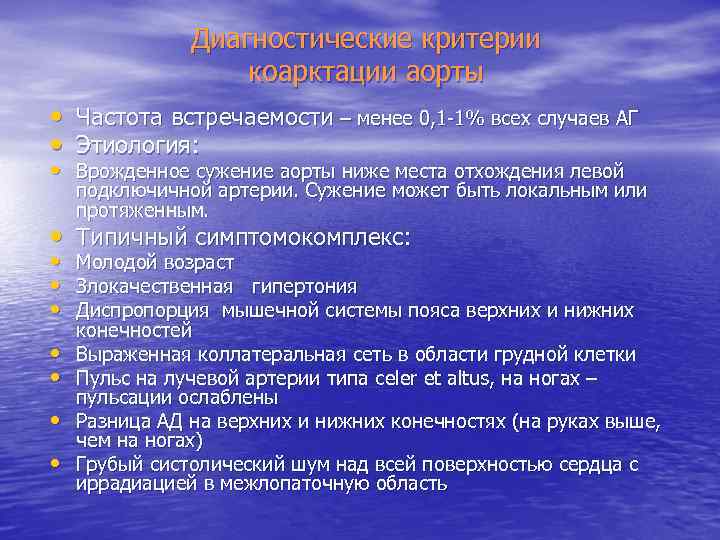 Диагностические критерии коарктации аорты

• Частота встречаемости – менее 0,1-1% всех случаев АГ
• Этиология:
• Врожденное сужение аорты ниже места отхождения левой подключичной артерии. Сужение может быть локальным или протяженным.
• Типичный симптомокомплекс:
• Молодой возраст
• Злокачественная гипертония
• Диспропорция мышечной системы пояса верхних и нижних конечностей
• Выраженная коллатеральная сеть в области грудной клетки
• Пульс на лучевой артерии типа celer et altus, на ногах – пульсации ослаблены
• Разница АД на верхних и нижних конечностях (на руках выше, чем на ногах)
• Грубый систолический шум над всей поверхностью сердца с иррадиацией в межлопаточную область